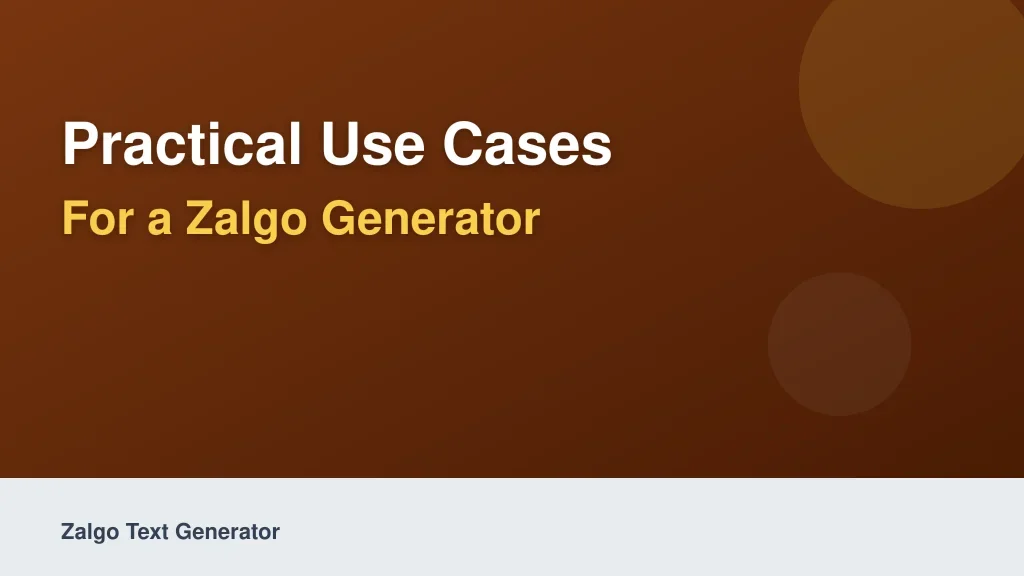 Practical Use Cases

For a Zalgo Generator

Zalgo Text Generator